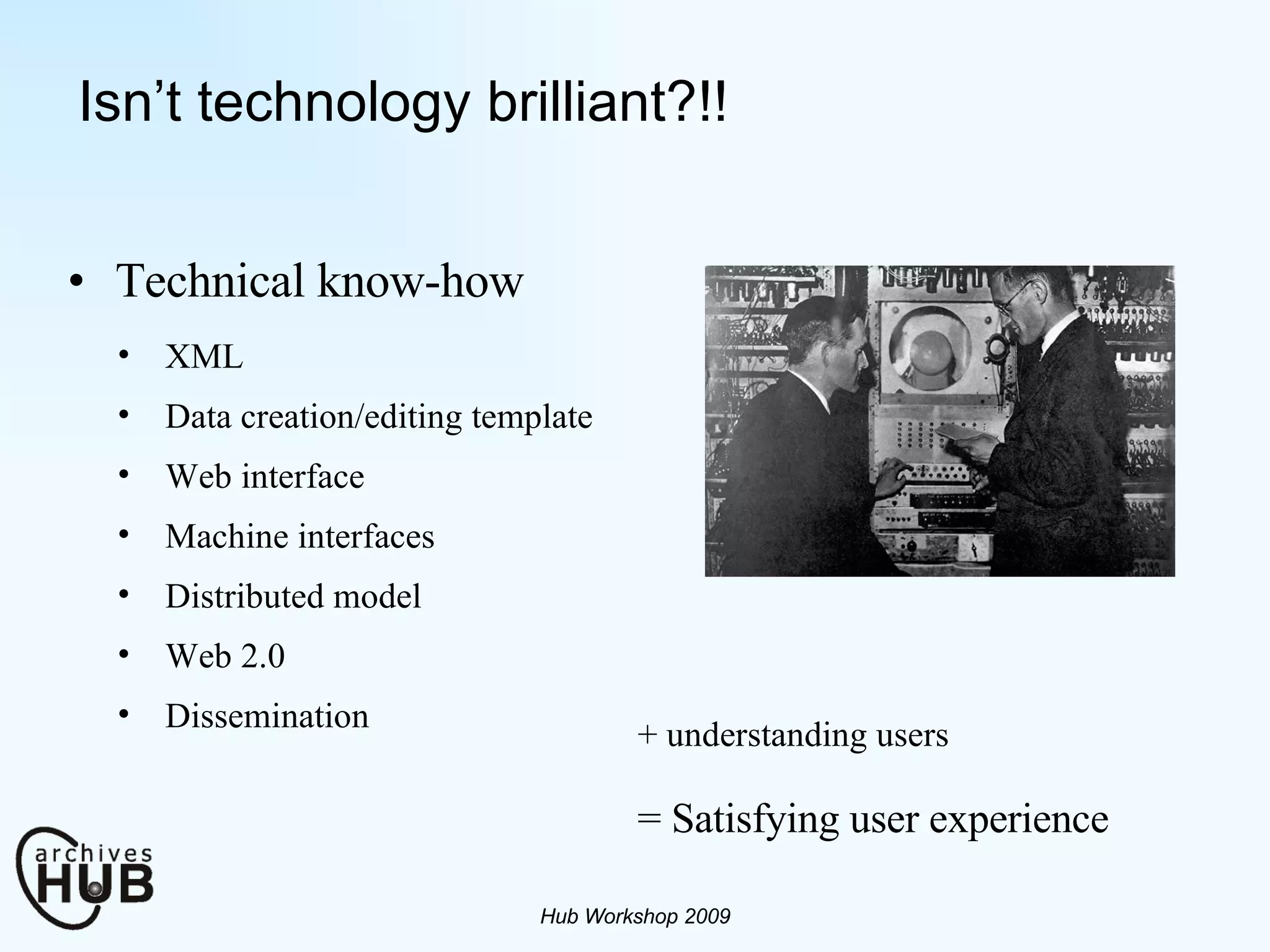 Isn’t technology brilliant?!!

• Technical know-how
  • XML
  • Data creation/editing template
  • Web interface
  • Machine interfaces
  • Distributed model
  • Web 2.0
  • Dissemination

+ understanding users

= Satisfying user experience

archives HUB

Hub Workshop 2009